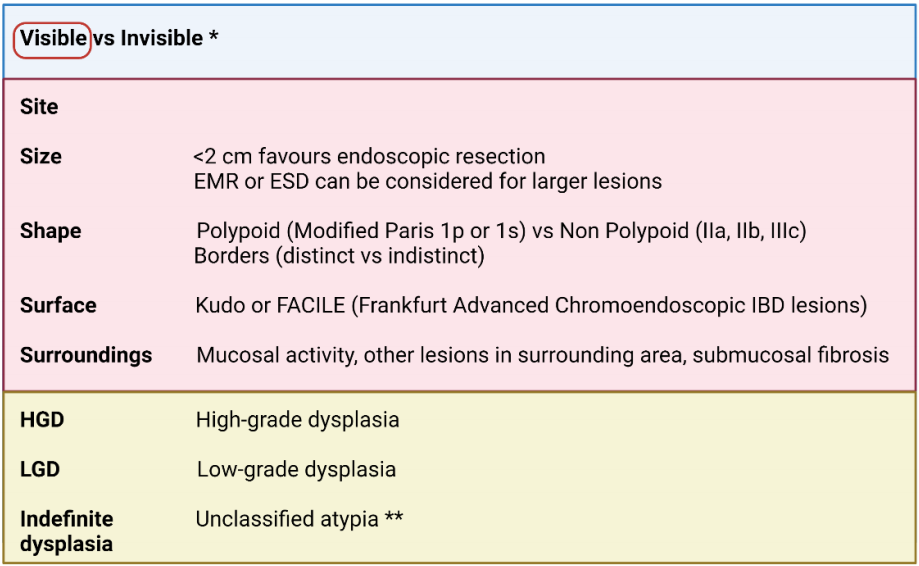 Visible vs Invisible *

| | |
|---|---|
| Site | |
| Size | <2 cm favours endoscopic resection EMR or ESD can be considered for larger lesions |
| Shape | Polypoid (Modified Paris 1p or 1s) vs Non Polypoid (IIa, IIb, IIIc) Borders (distinct vs indistinct) |
| Surface | Kudo or FACILE (Frankfurt Advanced Chromoendoscopic IBD lesions) |
| Surroundings | Mucosal activity, other lesions in surrounding area, submucosal fibrosis |
| HGD | High-grade dysplasia |
| LGD | Low-grade dysplasia |
| Indefinite dysplasia | Unclassified atypia ** |